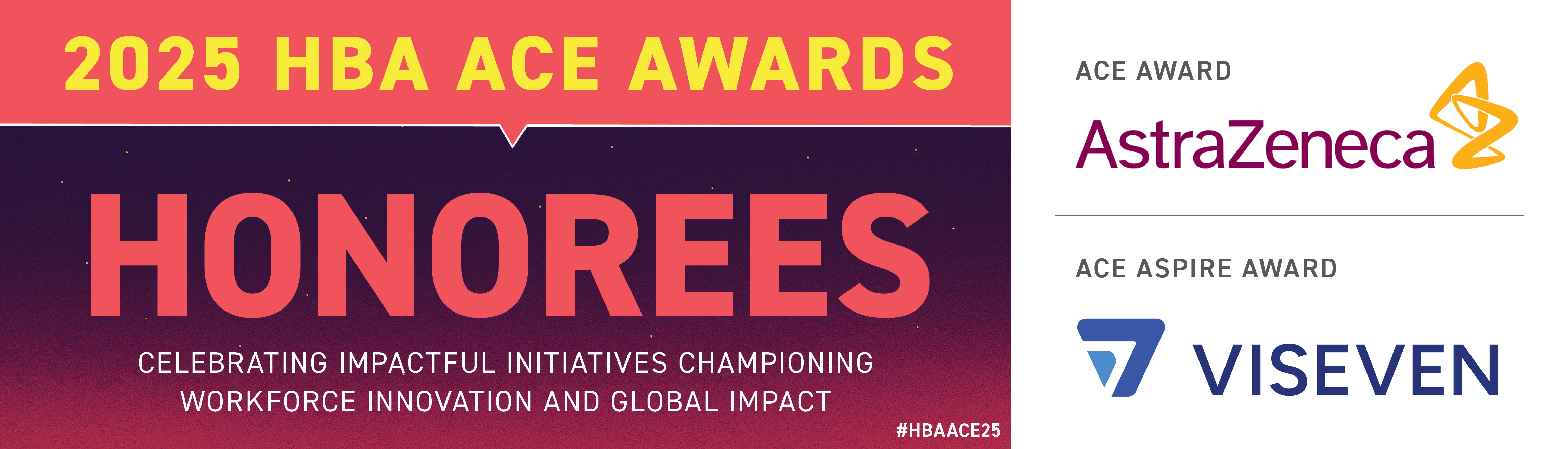 2025 HBA ACE AWARDS

HONOREES

CELEBRATING IMPACTFUL INITIATIVES CHAMPIONING WORKFORCE INNOVATION AND GLOBAL IMPACT

#HBAACE25

ACE AWARD

AstraZeneca

ACE ASPIRE AWARD

VISEVEN